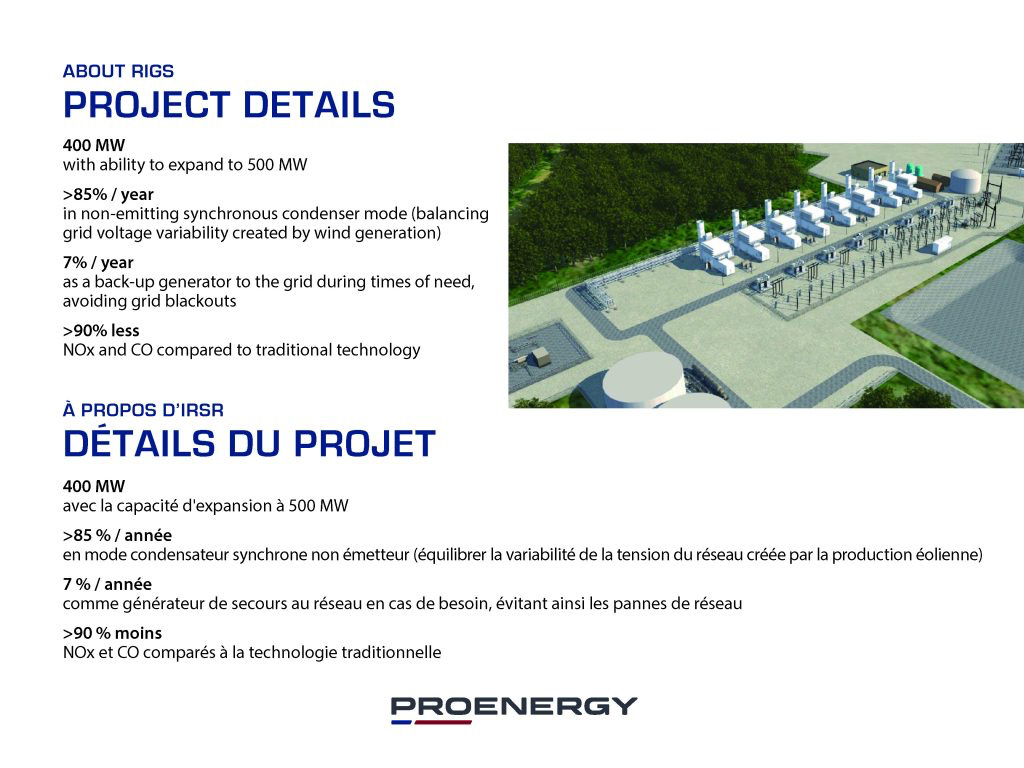 ABOUT RIGS
PROJECT DETAILS

400 MW
with ability to expand to 500 MW

>85% / year
in non-emitting synchronous condenser mode (balancing grid voltage variability created by wind generation)

7% / year
as a back-up generator to the grid during times of need, avoiding grid blackouts

>90% less
NOx and CO compared to traditional technology

À PROPOS D'IRSR
DÉTAILS DU PROJET

400 MW
avec la capacité d'expansion à 500 MW

>85 % / année
en mode condensateur synchrone non émetteur (équilibrer la variabilité de la tension du réseau créée par la production éolienne)

7 % / année
comme générateur de secours au réseau en cas de besoin, évitant ainsi les pannes de réseau

>90 % moins
NOx et CO comparés à la technologie traditionnelle

PROENERGY